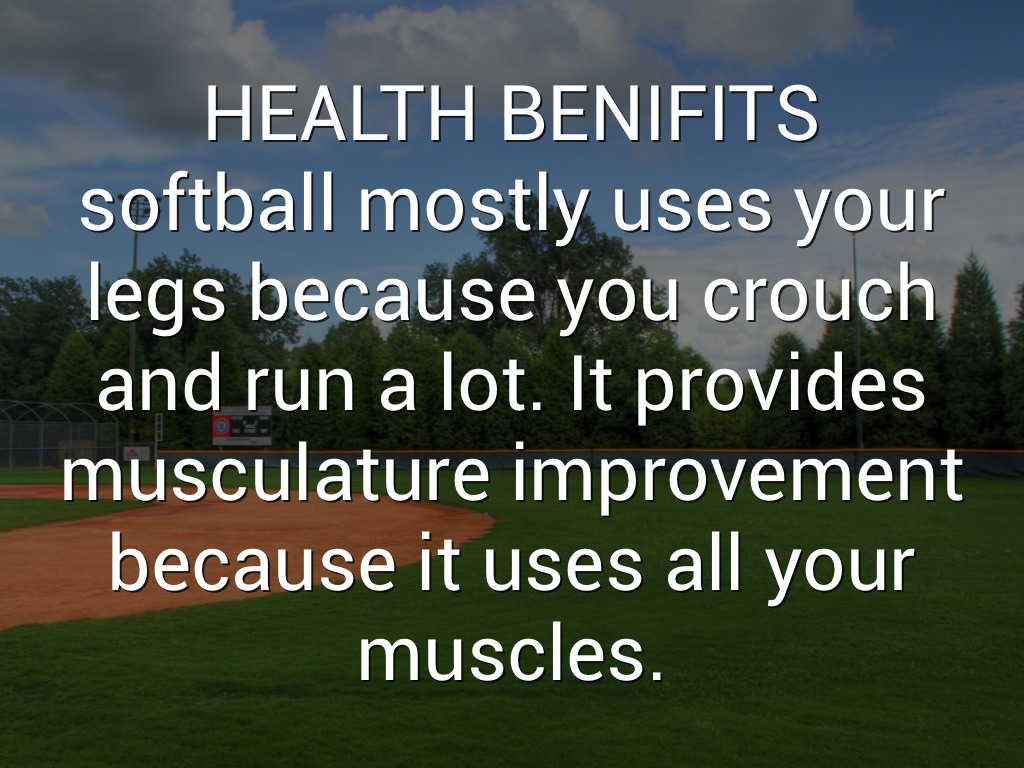 HEALTH BENIFITS
softball mostly uses your legs because you crouch and run a lot. It provides musculature improvement because it uses all your muscles.